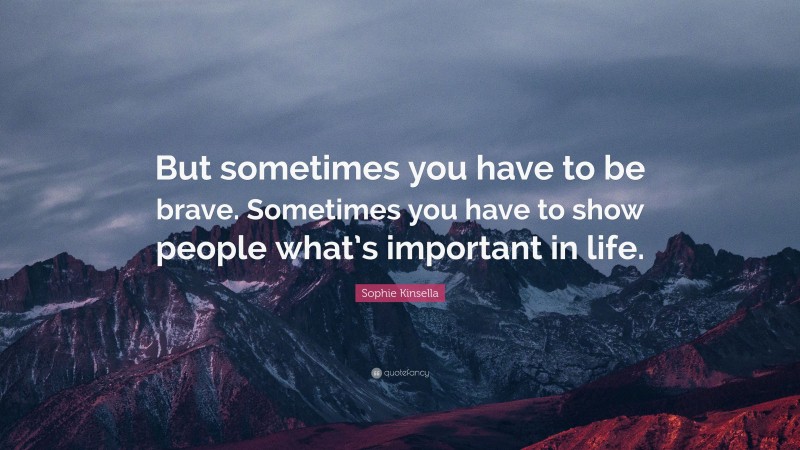 But sometimes you have to be brave. Sometimes you have to show people what's important in life.

Sophie Kinsella

quotefancy